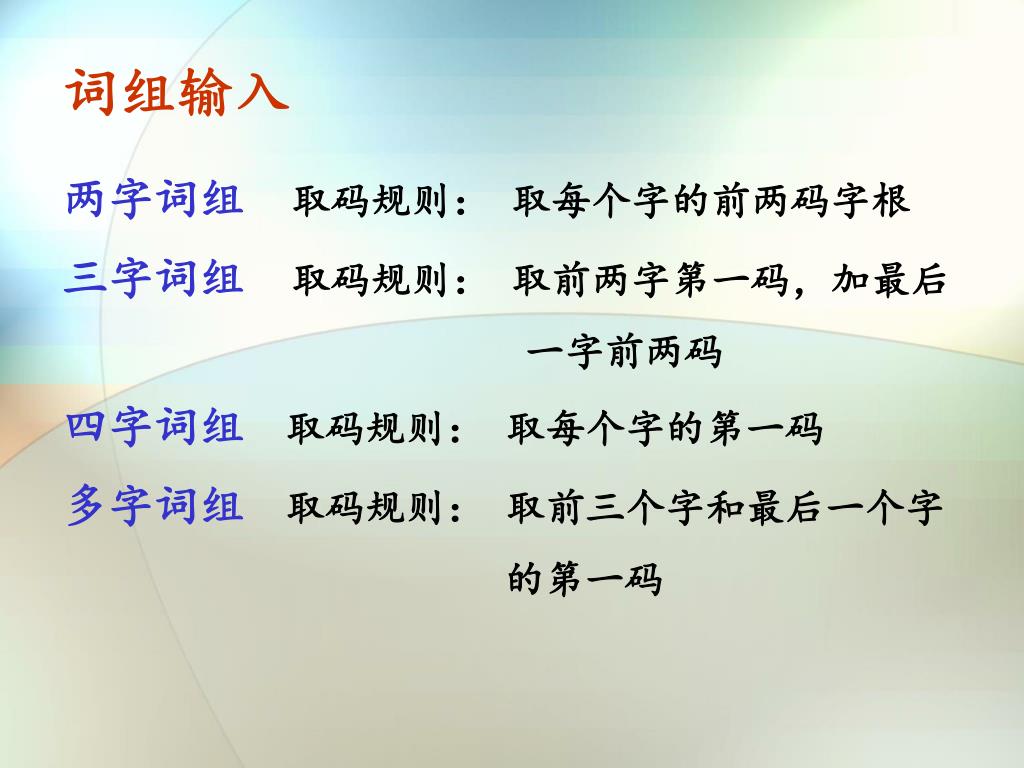 词组输入

两字词组　取码规则：　取每个字的前两码字根

三字词组　取码规则：　取前两字第一码，加最后一字前两码

四字词组　取码规则：　取每个字的第一码

多字词组　取码规则：　取前三个字和最后一个字的第一码